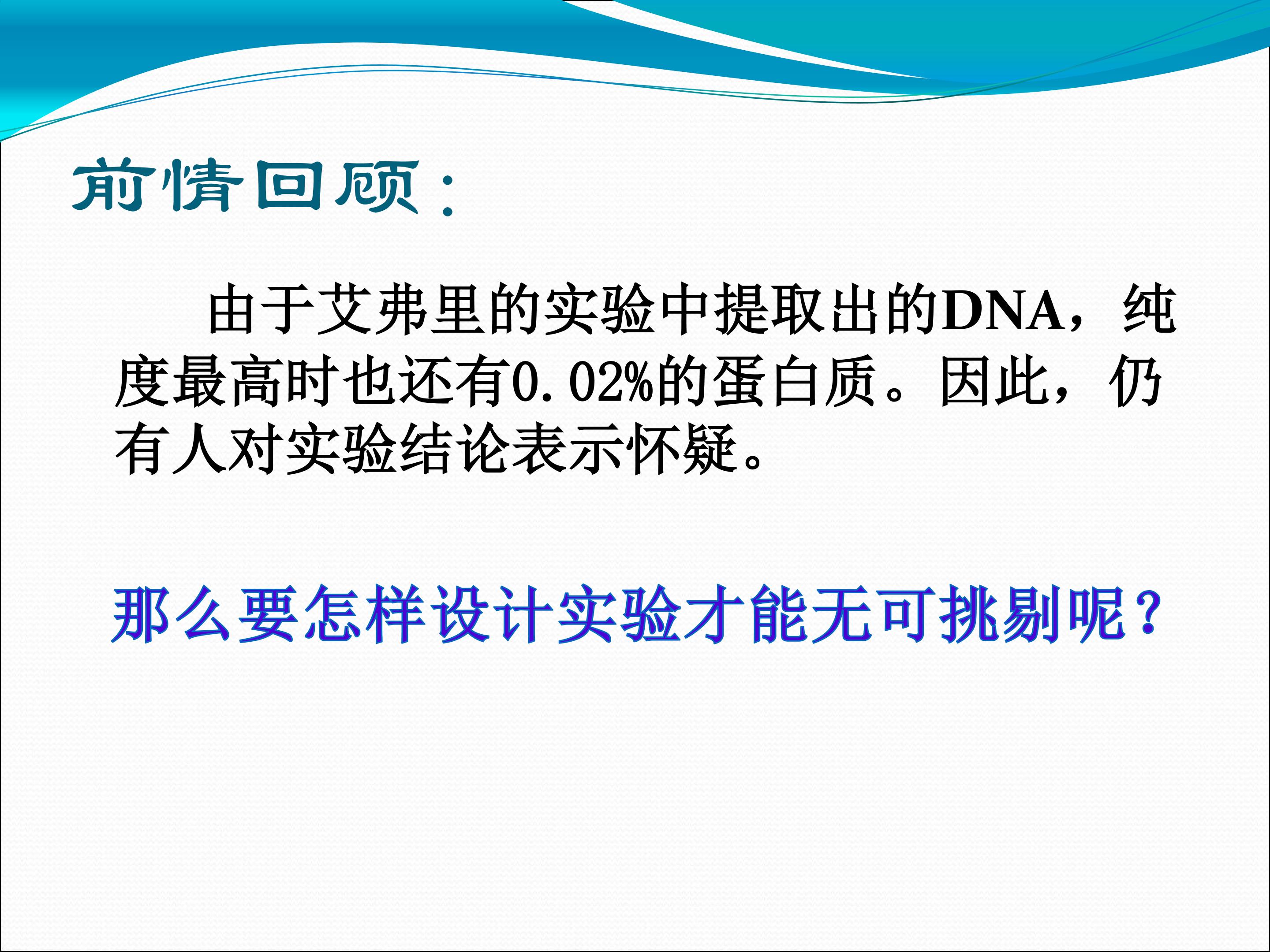 前情回顾：

由于艾弗里的实验中提取出的DNA，纯度最高时也还有0.02%的蛋白质。因此，仍有人对实验结论表示怀疑。

那么要怎样设计实验才能无可挑剔呢？